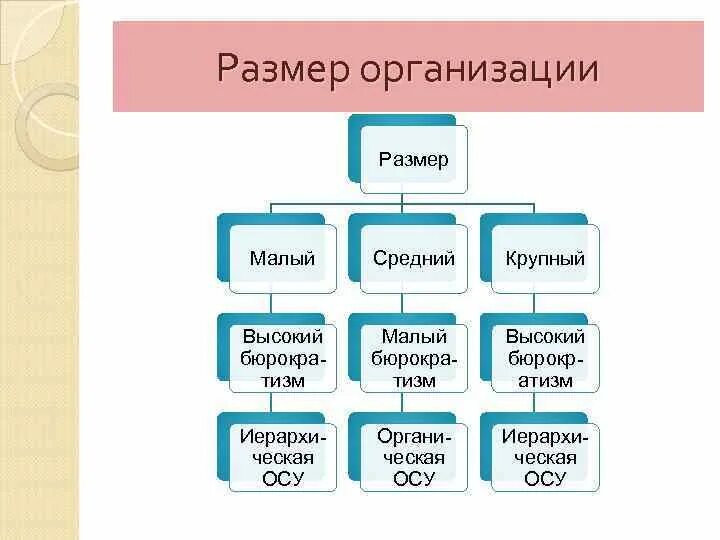 Размер организации

Размер

Малый

Средний

Крупный

Высокий бюрократизм

Малый бюрократизм

Высокий бюрократизм

Иерархическая ОСУ

Органическая ОСУ

Иерархическая ОСУ